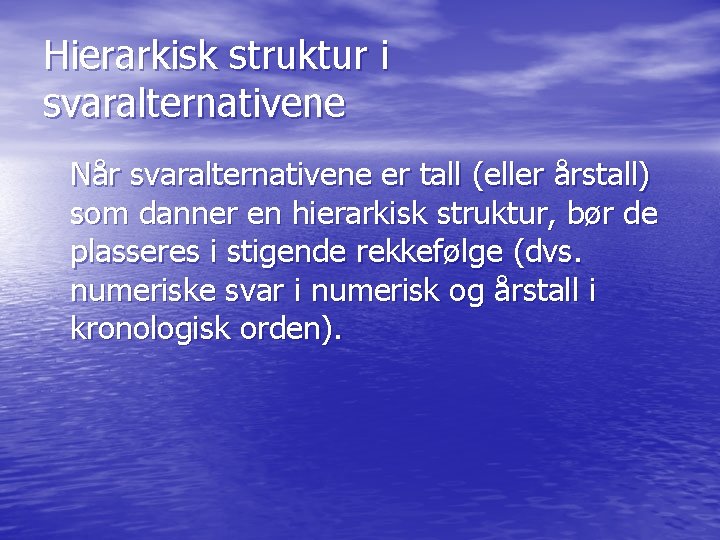 Hierarkisk struktur i svaralternativene

Når svaralternativene er tall (eller årstall) som danner en hierarkisk struktur, bør de plasseres i stigende rekkefølge (dvs. numeriske svar i numerisk og årstall i kronologisk orden).